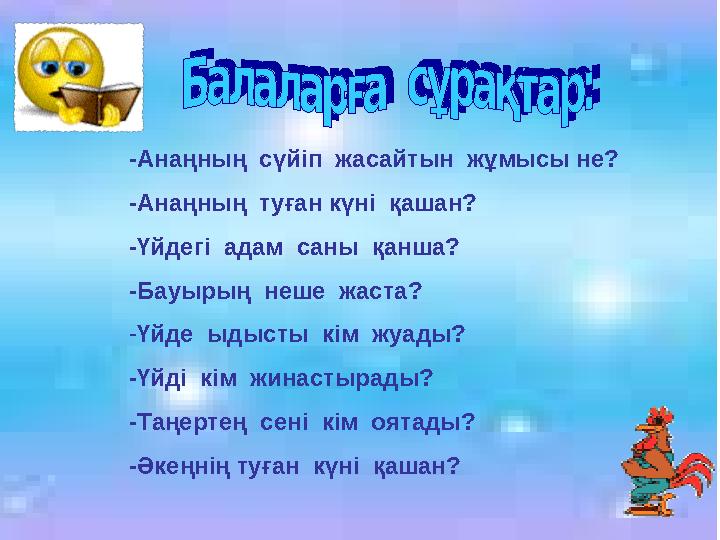 Балаларға сұрақтар:

-Анаңның сүйіп жасайтын жұмысы не?

-Анаңның туған күні қашан?

-Үйдегі адам саны қанша?

-Бауырың неше жаста?

-Үйде ыдысты кім жуады?

-Үйді кім жинастырады?

-Таңертең сені кім оятады?

-Әкеңнің туған күні қашан?